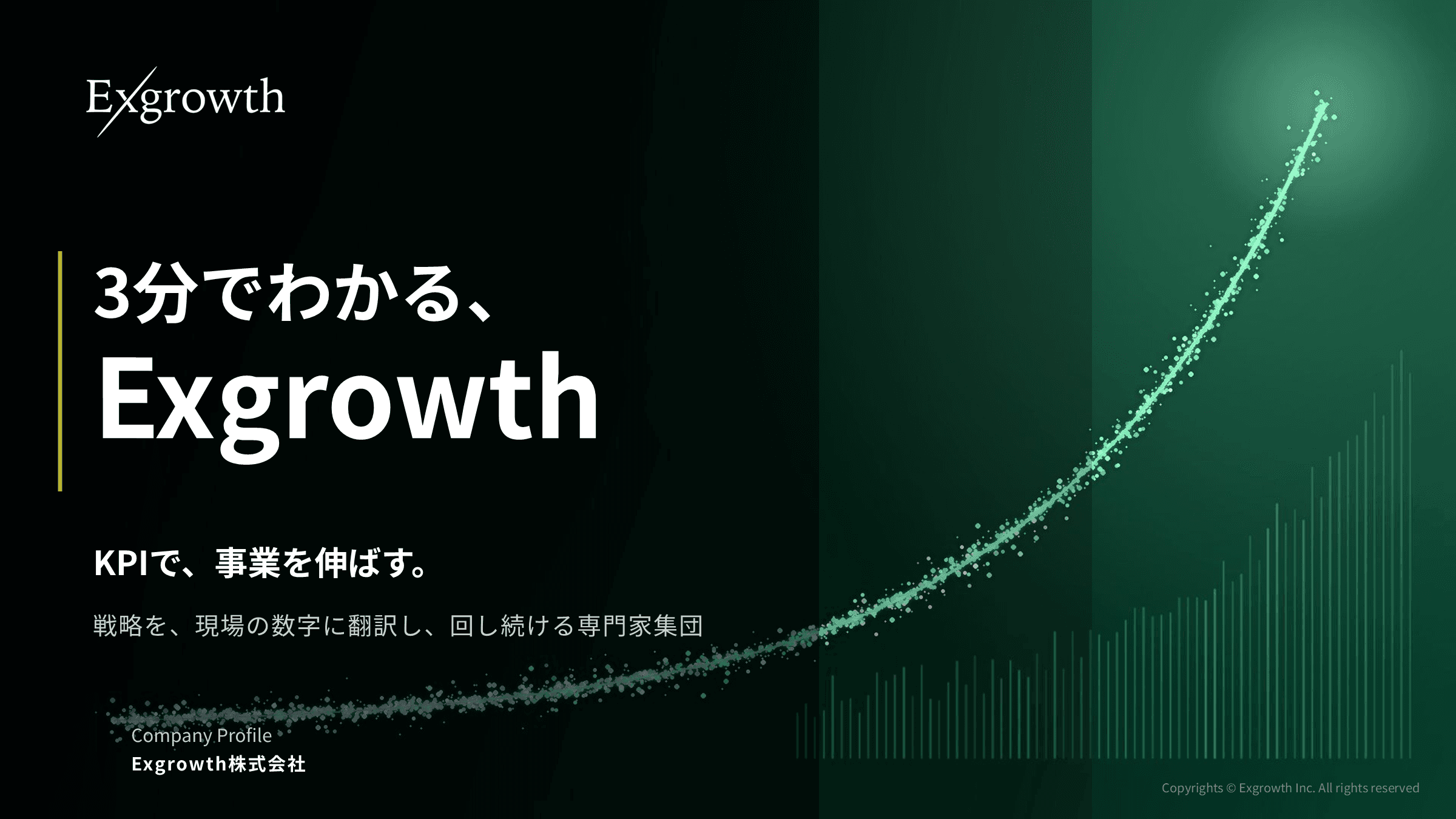 Exgrowth

3分でわかる、
Exgrowth

KPIで、事業を伸ばす。

戦略を、現場の数字に翻訳し、回し続ける専門家集団

Company Profile
Exgrowth株式会社

Copyrights © Exgrowth Inc. All rights reserved